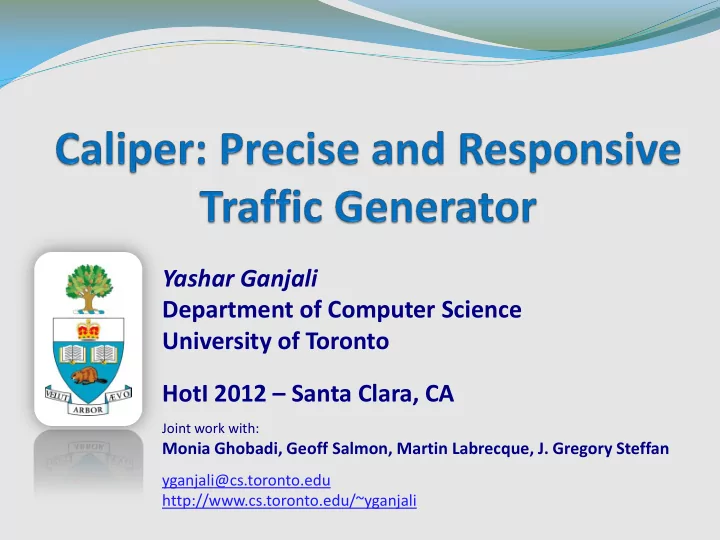 Caliper: Precise and Responsive Traffic Generator

VELUT ARBOR ÆVO

Yashar Ganjali
Department of Computer Science
University of Toronto

HotI 2012 – Santa Clara, CA

Joint work with:
Monia Ghobadi, Geoff Salmon, Martin Labrecque, J. Gregory Steffan

yganjali@cs.toronto.edu
http://www.cs.toronto.edu/~yganjali